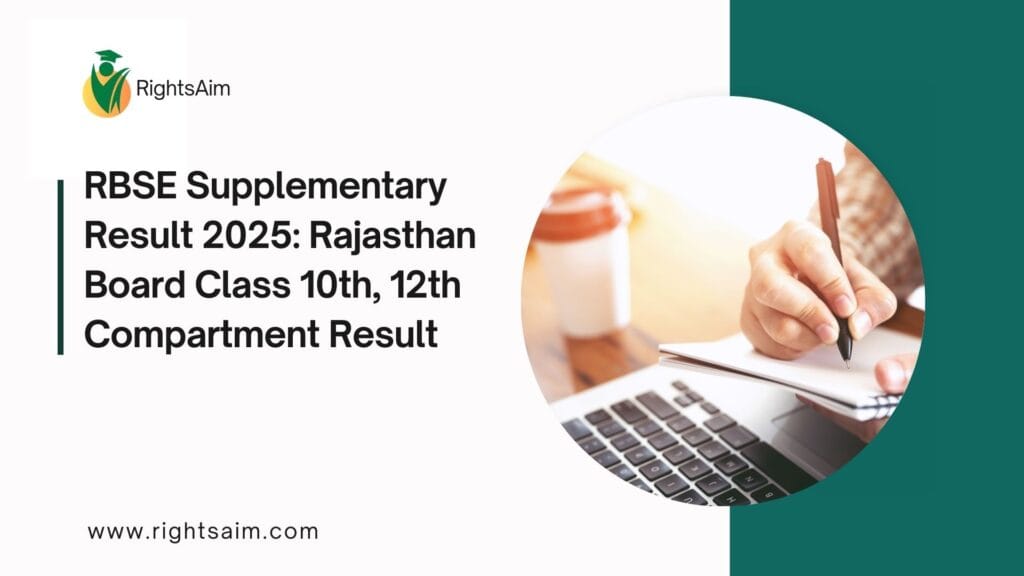 RightsAim

RBSE Supplementary Result 2025: Rajasthan Board Class 10th, 12th Compartment Result

www.rightsaim.com